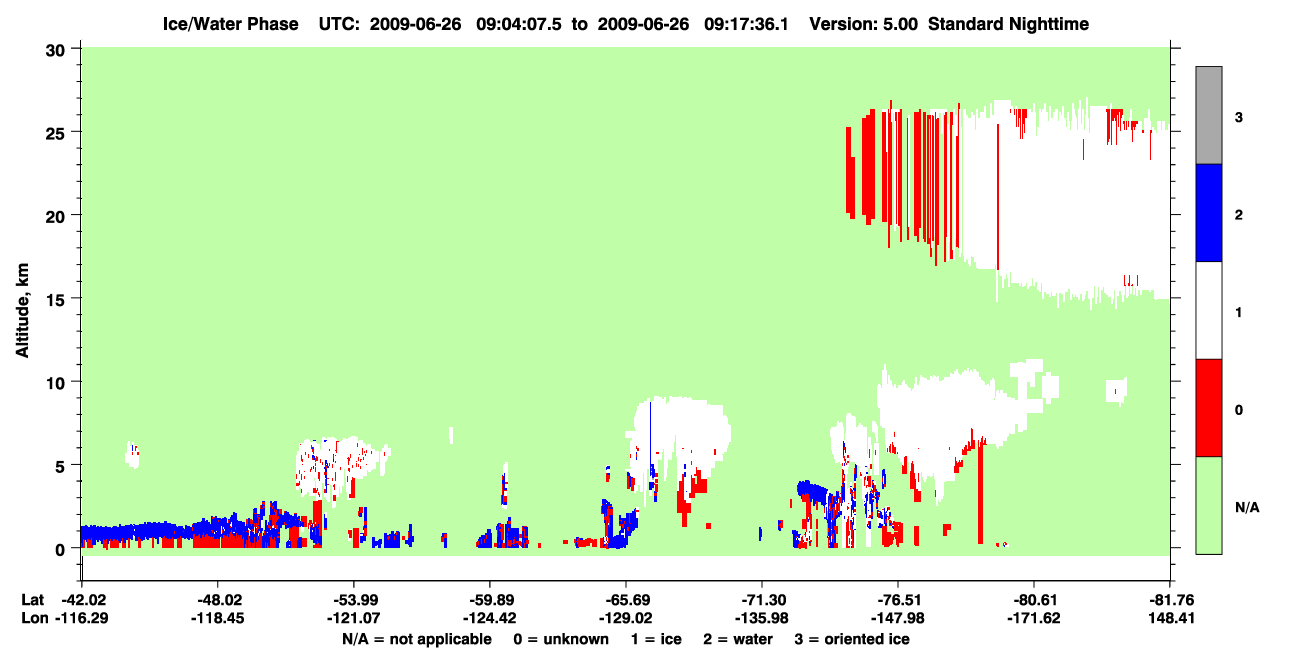 Ice/Water Phase UTC: 2009-06-26 09:04:07.5 to 2009-06-26 09:17:36.1 Version: 5.00 Standard Nighttime

Altitude, km

30
25
20
15
10
5
0

3
2
1
0
N/A

Lat -42.02 -48.02 -53.99 -59.89 -65.69 -71.30 -76.51 -80.61 -81.76
Lon -116.29 -118.45 -121.07 -124.42 -129.02 -135.98 -147.98 -171.62 148.41

N/A = not applicable 0 = unknown 1 = ice 2 = water 3 = oriented ice